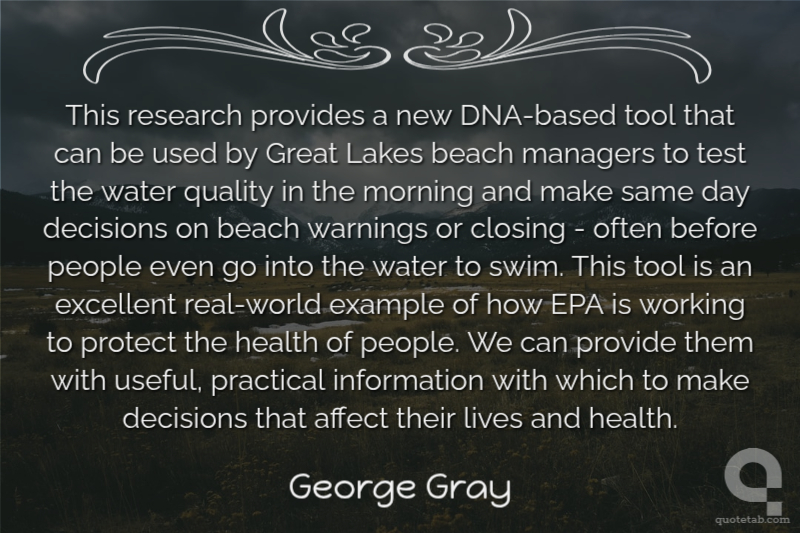 This research provides a new DNA-based tool that can be used by Great Lakes beach managers to test the water quality in the morning and make same day decisions on beach warnings or closing - often before people even go into the water to swim. This tool is an excellent real-world example of how EPA is working to protect the health of people. We can provide them with useful, practical information with which to make decisions that affect their lives and health.

George Gray

quotetab.com